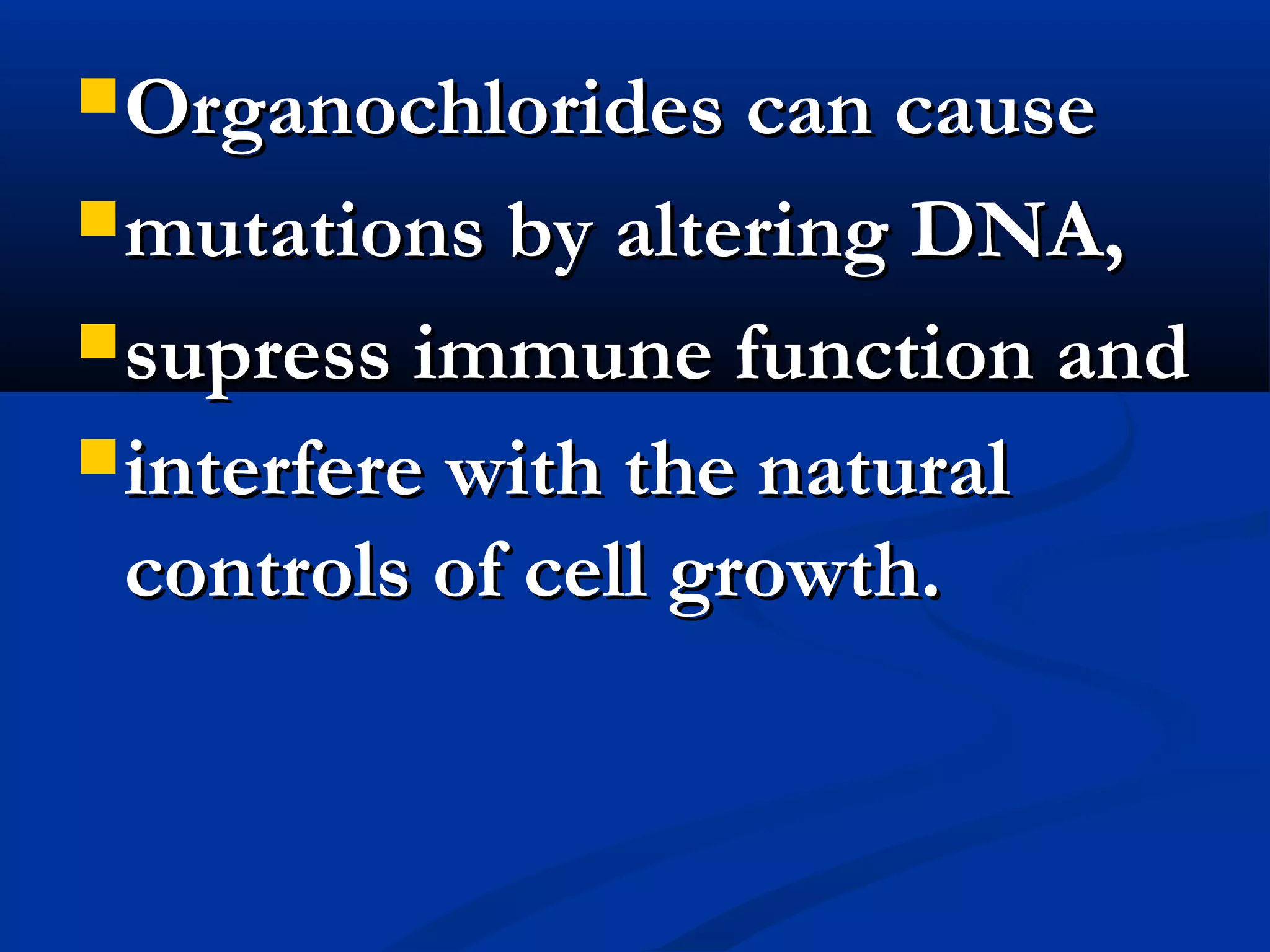 Organochlorides can cause

mutations by altering DNA,

supress immune function and

interfere with the natural controls of cell growth.